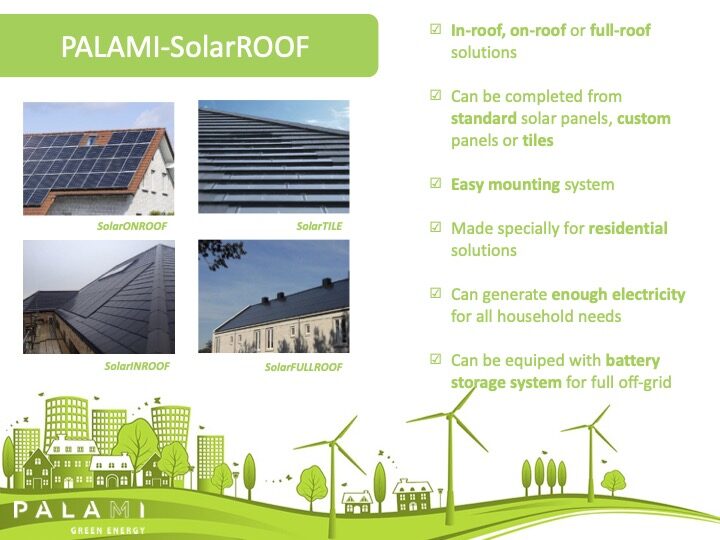 PALAMI-SolarROOF

SolarONROOF

SolarTILE

SolarINROOF

SolarFULLROOF

☑ In-roof, on-roof or full-roof solutions

☑ Can be completed from standard solar panels, custom panels or tiles

☑ Easy mounting system

☑ Made specially for residential solutions

☑ Can generate enough electricity for all household needs

☑ Can be equiped with battery storage system for full off-grid

PALAMI
GREEN ENERGY